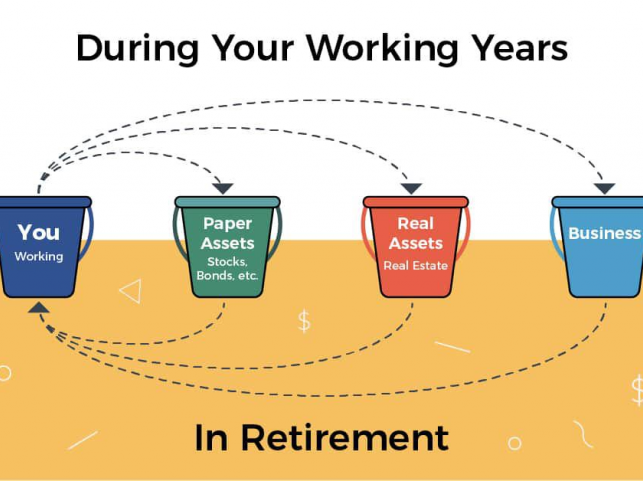 During Your Working Years

You
Working

Paper Assets
Stocks, Bonds, etc.

Real Assets
Real Estate

Business

$

$

In Retirement